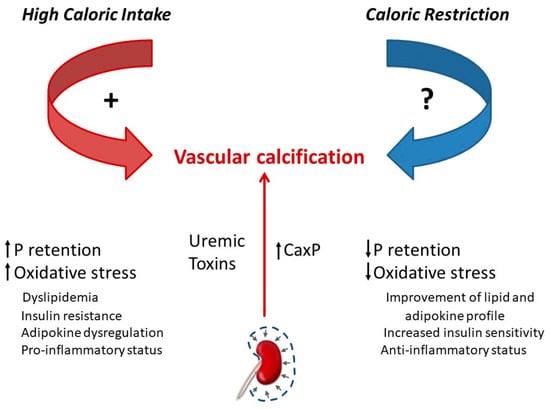 High Caloric Intake

Caloric Restriction

+

?

Vascular calcification

↑P retention
↑Oxidative stress

Dyslipidemia
Insulin resistance
Adipokine dysregulation
Pro-inflammatory status

Uremic Toxins

↑CaxP

↓P retention
↓Oxidative stress

Improvement of lipid and adipokine profile
Increased insulin sensitivity
Anti-inflammatory status